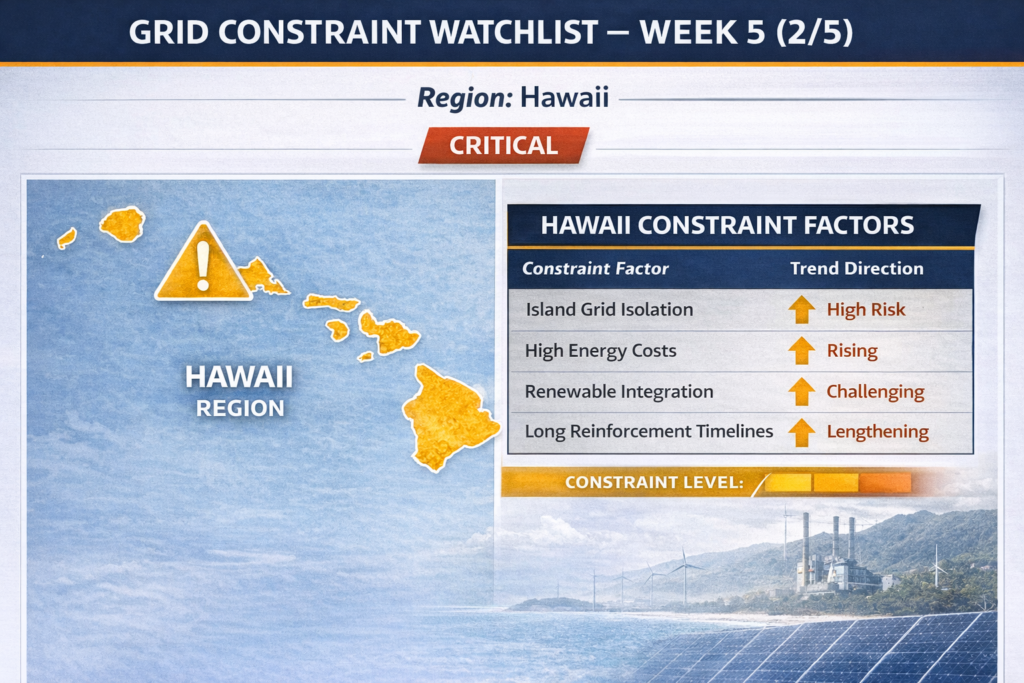 GRID CONSTRAINT WATCHLIST — WEEK 5 (2/5)

Region: Hawaii

CRITICAL

HAWAII REGION

HAWAII CONSTRAINT FACTORS

| Constraint Factor | Trend Direction |
|---|---|
| Island Grid Isolation | High Risk |
| High Energy Costs | Rising |
| Renewable Integration | Challenging |
| Long Reinforcement Timelines | Lengthening |

CONSTRAINT LEVEL: